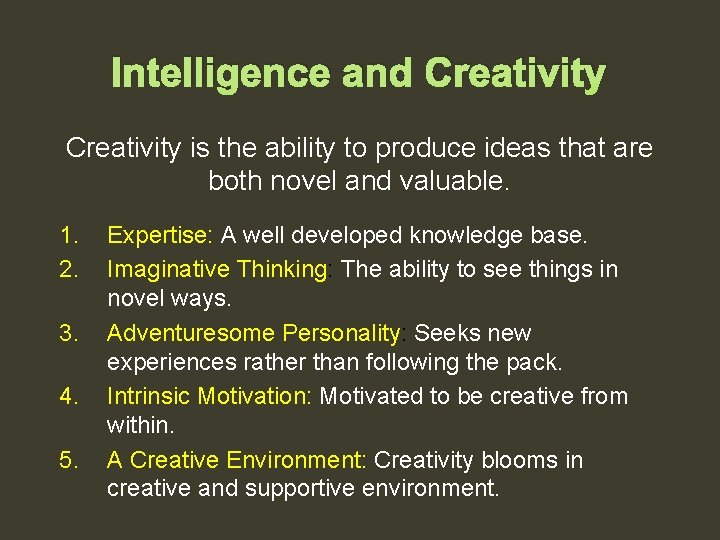 Intelligence and Creativity

Creativity is the ability to produce ideas that are both novel and valuable.

1. Expertise: A well developed knowledge base.
2. Imaginative Thinking: The ability to see things in novel ways.
3. Adventuresome Personality: Seeks new experiences rather than following the pack.
4. Intrinsic Motivation: Motivated to be creative from within.
5. A Creative Environment: Creativity blooms in creative and supportive environment.